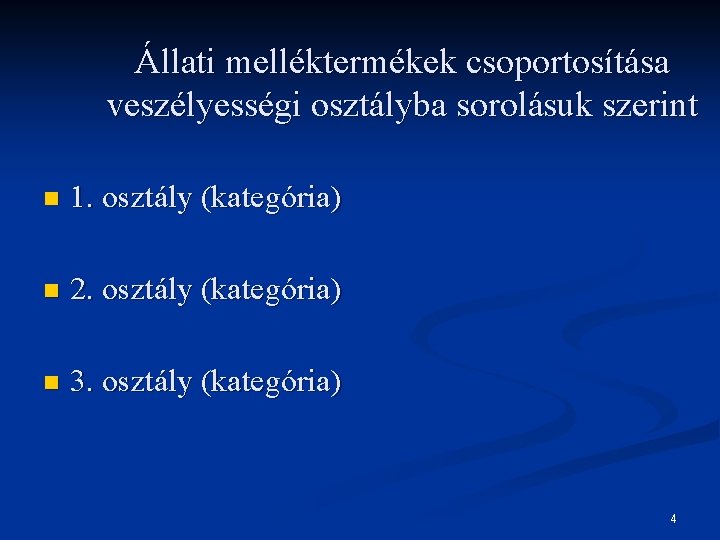 Állati melléktermékek csoportosítása veszélyességi osztályba sorolásuk szerint

1. osztály (kategória)

2. osztály (kategória)

3. osztály (kategória)

4